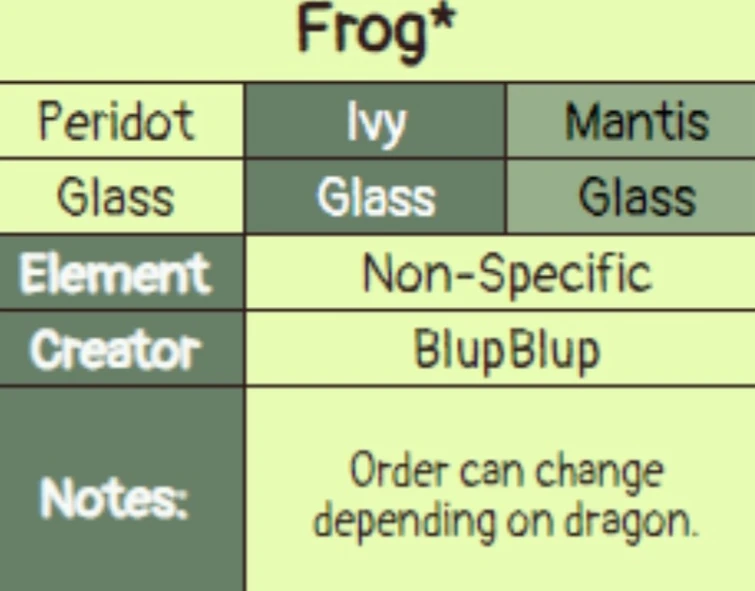 Frog*

| Peridot | Ivy | Mantis |
|---|---|---|
| Glass | Glass | Glass |
| Element | Non-Specific | |
| Creator | BlupBlup | |
| Notes: | Order can change depending on dragon. | |